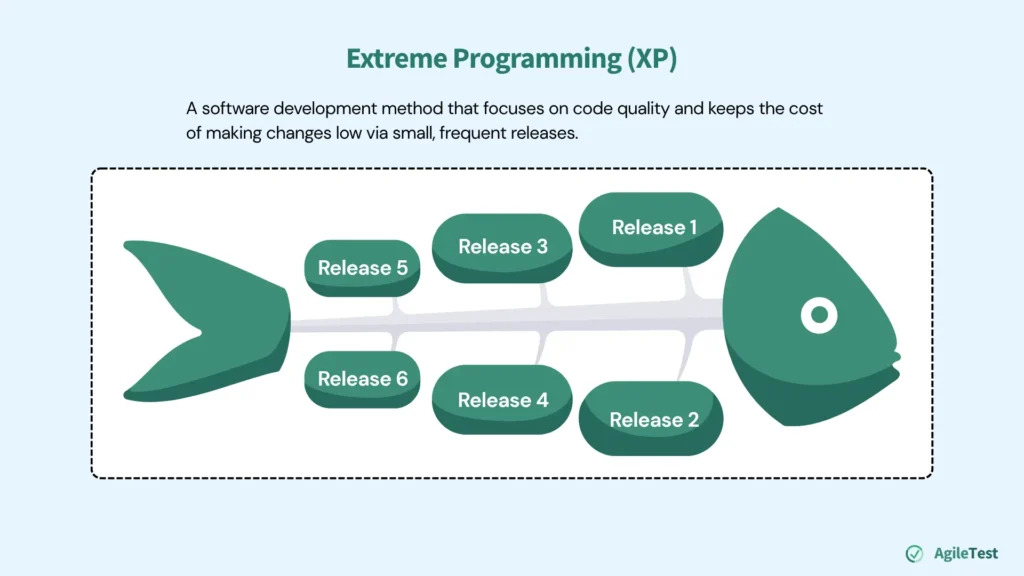 Extreme Programming (XP)

A software development method that focuses on code quality and keeps the cost of making changes low via small, frequent releases.

Release 5
Release 3
Release 1
Release 6
Release 4
Release 2

AgileTest